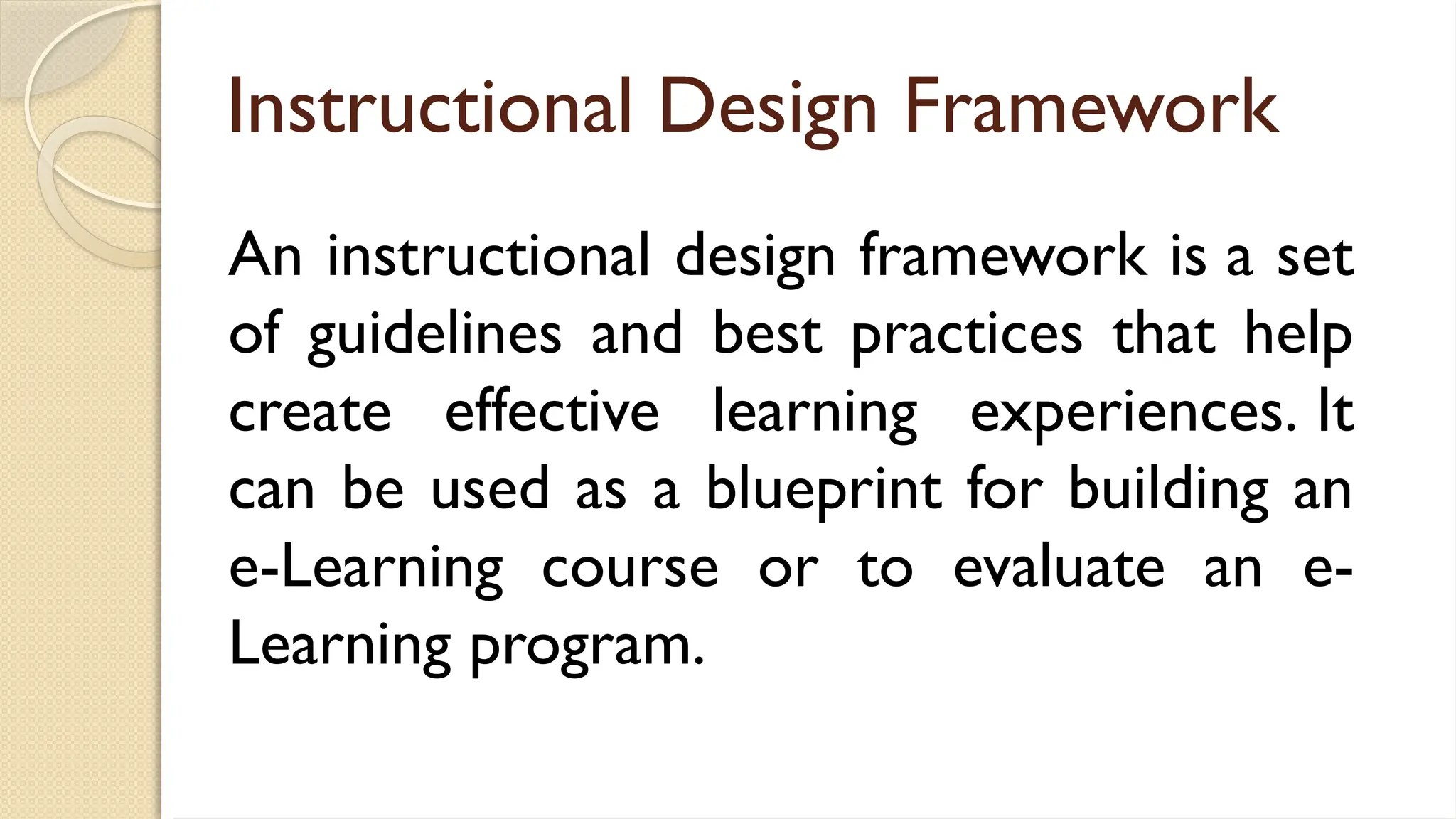 Instructional Design Framework

An instructional design framework is a set of guidelines and best practices that help create effective learning experiences. It can be used as a blueprint for building an e-Learning course or to evaluate an e-Learning program.